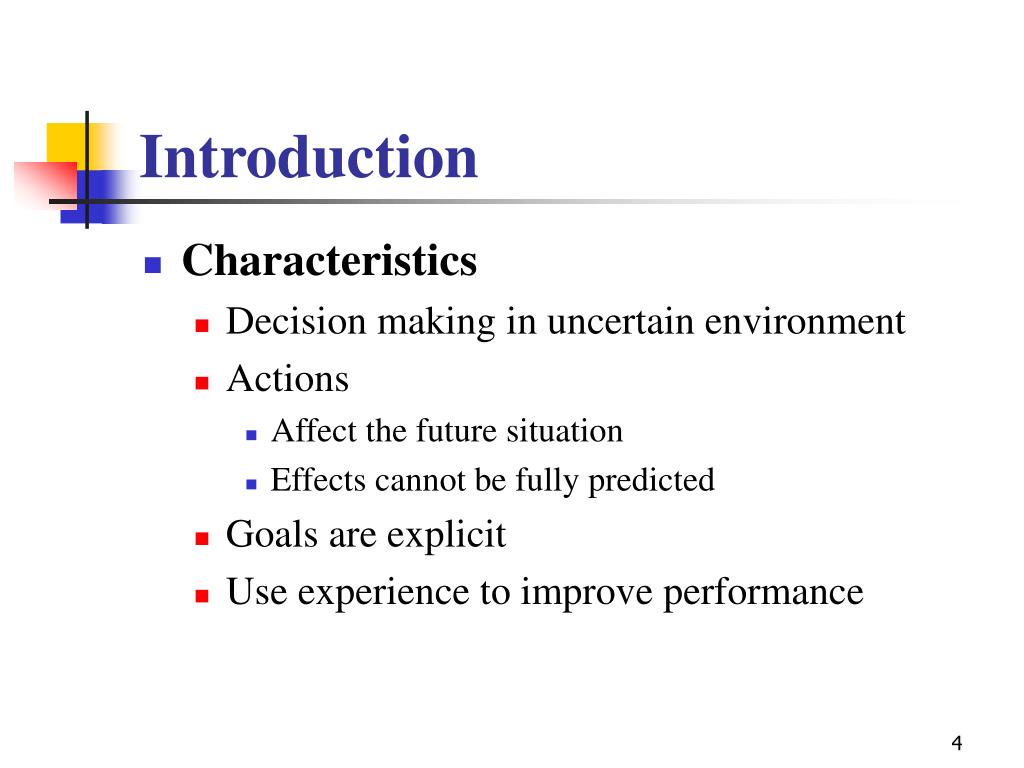 Introduction

Characteristics

Decision making in uncertain environment

Actions

Affect the future situation

Effects cannot be fully predicted

Goals are explicit

Use experience to improve performance

4